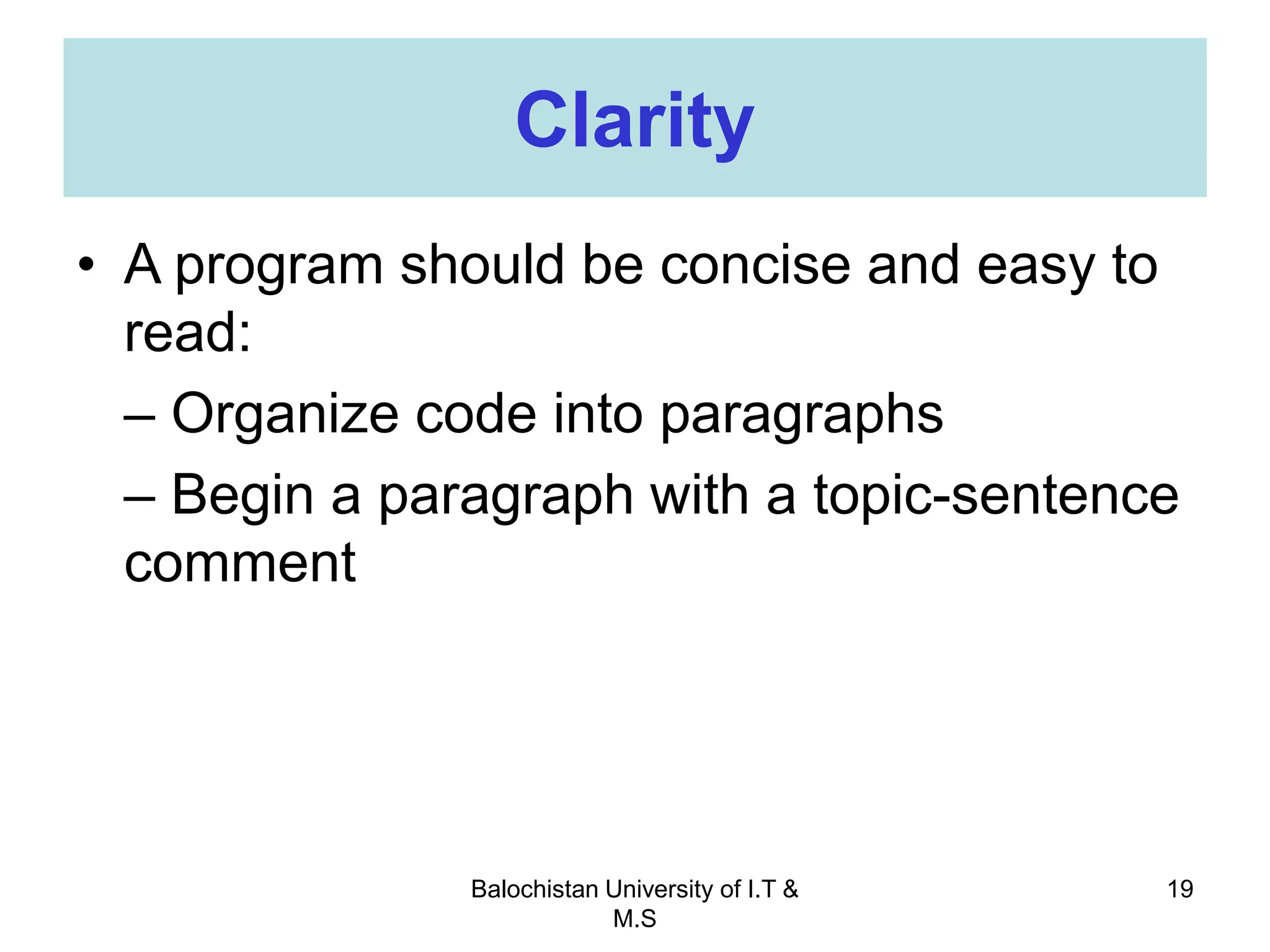 Clarity

• A program should be concise and easy to read:

– Organize code into paragraphs

– Begin a paragraph with a topic-sentence comment

Balochistan University of I.T & M.S

19